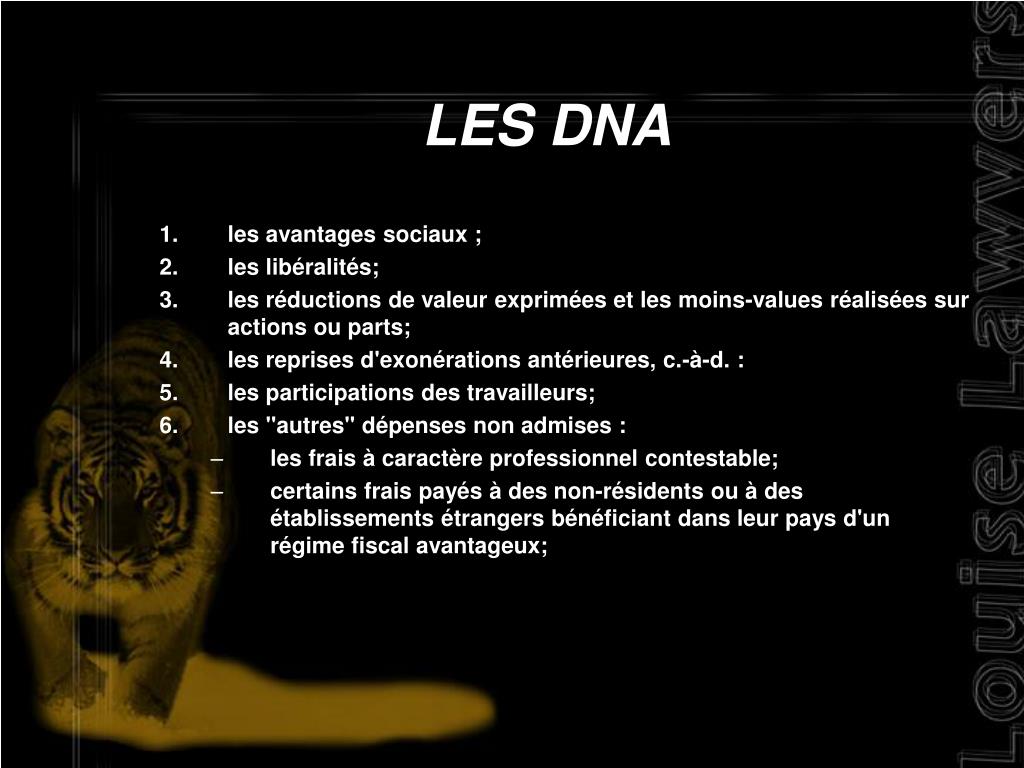 LES DNA

1. les avantages sociaux ;
2. les libéralités;
3. les réductions de valeur exprimées et les moins-values réalisées sur actions ou parts;
4. les reprises d'exonérations antérieures, c.-à-d. :
5. les participations des travailleurs;
6. les "autres" dépenses non admises :
– les frais à caractère professionnel contestable;
– certains frais payés à des non-résidents ou à des établissements étrangers bénéficiant dans leur pays d'un régime fiscal avantageux;

Louise Lawyers